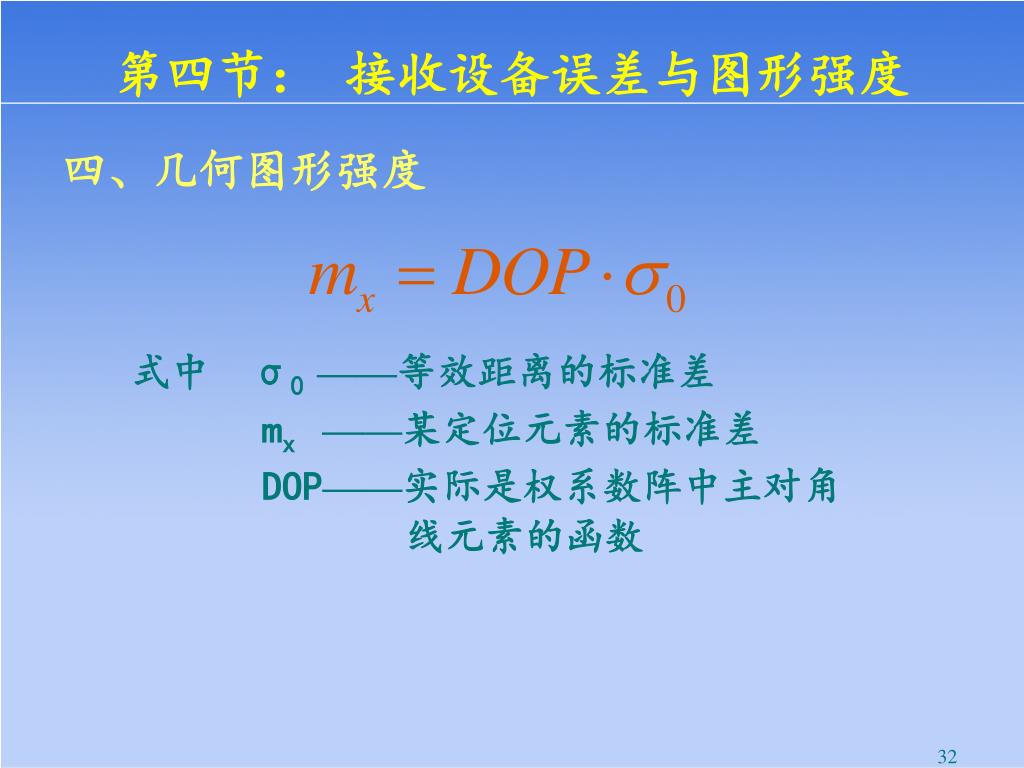 第四节： 接收设备误差与图形强度

四、几何图形强度

$m_x = DOP \cdot \sigma_0$

式中 $\sigma_0$ ——等效距离的标准差

$m_x$ ——某定位元素的标准差

DOP——实际是权系数阵中主对角线元素的函数

32